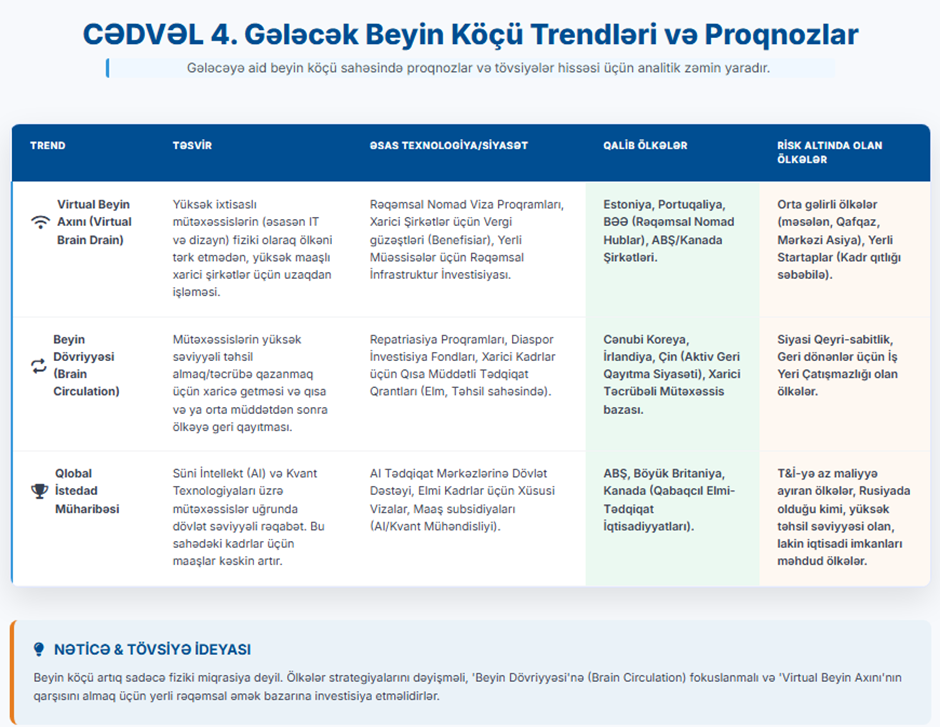 CƏDVƏL 4. Gələcək Beyin Köçü Trendləri və Proqnozlar

Gələcəyə aid beyin köçü sahəsində proqnozlar və tövsiyələr hissəsi üçün analitik zəmin yaradır.

| TREND | TƏSVİR | ƏSAS TEXNOLOGİYA/SİYASƏT | QALİB ÖLKƏLƏR | RİSK ALTINDA OLAN ÖLKƏLƏR |
|---|---|---|---|---|
| Virtual Beyin Axını (Virtual Brain Drain) | Yüksək ixtisaslı mütəxəssislərin (əsasən IT və dizayn) fiziki olaraq ölkəni tərk etmədən, yüksək maaşlı xarici şirkətlər üçün uzaqdan işləməsi. | Rəqəmsal Nomad Viza Proqramları, Xarici Şirkətlər üçün Vergi güzəştləri (Benefisiar), Yerli Müəssisələr üçün Rəqəmsal İnfrastruktur İnvestisiyası. | Estoniya, Portuqaliya, BƏƏ (Rəqəmsal Nomad Hublar), ABŞ/Kanada Şirkətləri. | Orta gəlirli ölkələr (məsələn, Qafqaz, Mərkəzi Asiya), Yerli Startaplar (Kadr qıtlığı səbəbilə). |
| Beyin Dövriyyəsi (Brain Circulation) | Mütəxəssislərin yüksək səviyyəli təhsil almaq/təcrübə qazanmaq üçün xaricə getməsi və qısa və ya orta müddətdən sonra ölkəyə geri qayıtması. | Repatriasiya Proqramları, Diaspor İnvestisiya Fondları, Xarici Kadrlar üçün Qısa Müddətli Tədqiqat Qrantları (Elm, Təhsil sahəsində). | Cənubi Koreya, İrlandiya, Çin (Aktiv Geri Qayıtma Siyasəti), Xarici Təcrübəli Mütəxəssis bazası. | Siyasi Qeyri-sabitlik, Geri dönənlər üçün İş Yeri Çatışmazlığı olan ölkələr. |
| Qlobal İstedad Müharibəsi | Süni İntellekt (AI) və Kvant Texnologiyaları üzrə mütəxəssislər uğrunda dövlət səviyyəli rəqabət. Bu sahədəki kadrlar üçün maaşlar kəskin artır. | AI Tədqiqat Mərkəzlərinə Dövlət Dəstəyi, Elmi Kadrlar üçün Xüsusi Vizalar, Maaş subsidiyaları (AI/Kvant Mühəndisliyi). | ABŞ, Böyük Britaniya, Kanada (Qabaqcıl Elmi-Tədqiqat İqtisadiyyatları). | T&İ-yə az maliyyə ayıran ölkələr, Rusiyada olduğu kimi, yüksək təhsil səviyyəsi olan, lakin iqtisadi imkanları məhdud ölkələr. |

NƏTİCƏ & TÖVSİYƏ İDEYASI

Beyin köçü artıq sadəcə fiziki miqrasiya deyil. Ölkələr strategiyalarını dəyişməli, 'Beyin Dövriyyəsi'nə (Brain Circulation) fokuslanmalı və 'Virtual Beyin Axını'nın qarşısını almaq üçün yerli rəqəmsal əmək bazarına investisiya etməlidirlər.